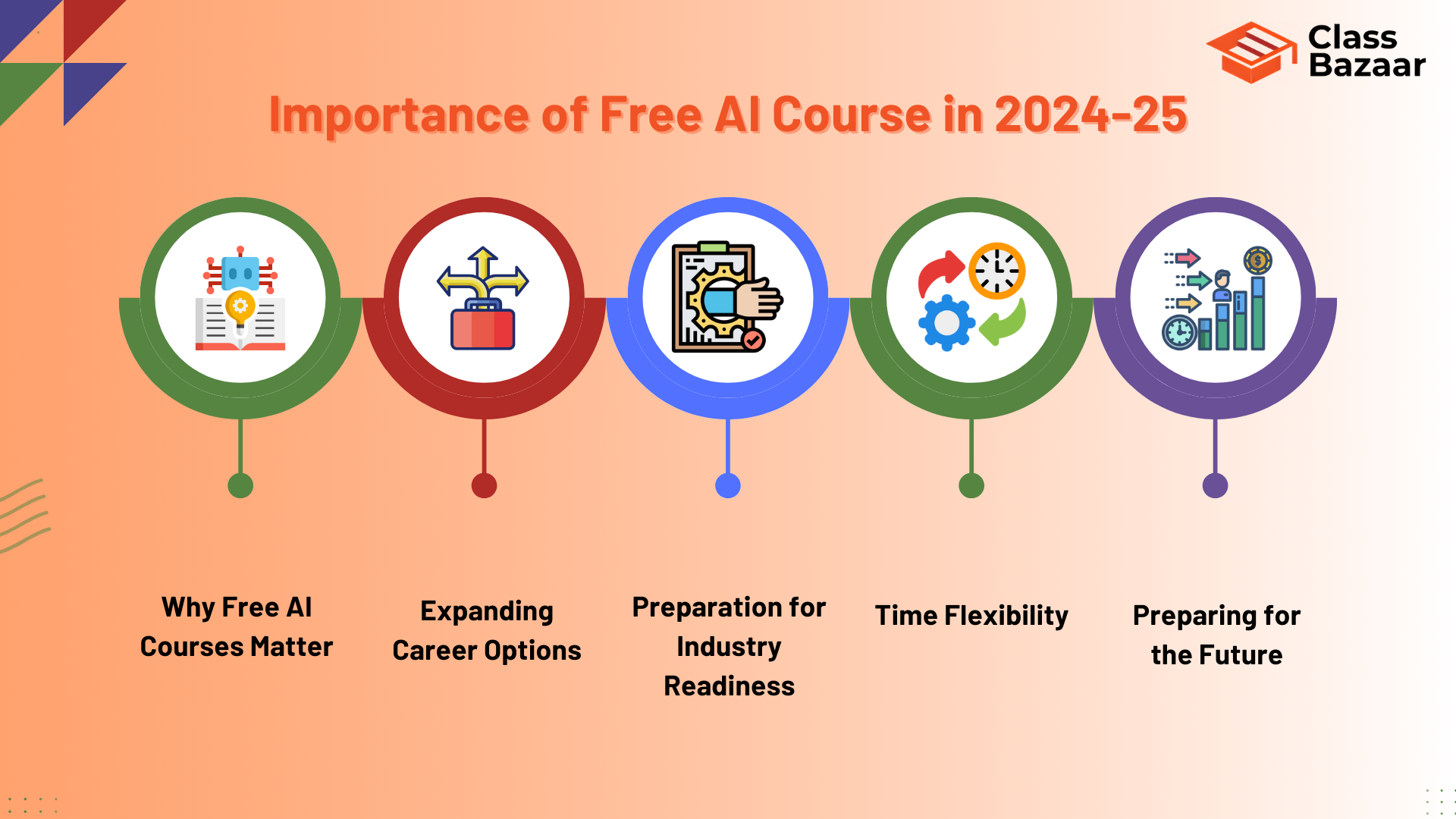 Class Bazaar

Importance of Free AI Course in 2024-25

Why Free AI Courses Matter

Expanding Career Options

Preparation for Industry Readiness

Time Flexibility

Preparing for the Future